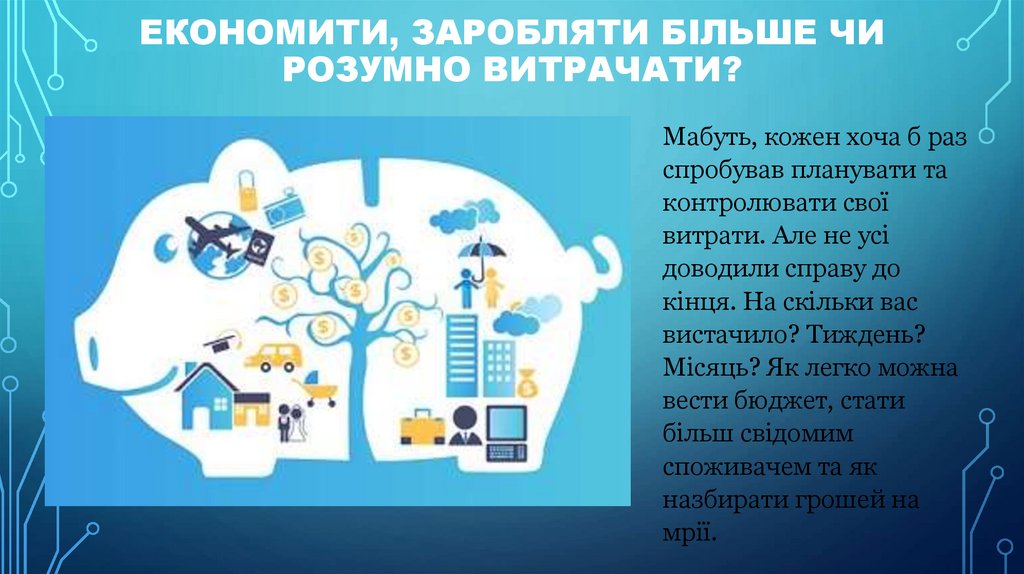 ЕКОНОМИТИ, ЗАРОБЛЯТИ БІЛЬШЕ ЧИ РОЗУМНО ВИТРАЧАТИ?

Мабуть, кожен хоча б раз спробував планувати та контролювати свої витрати. Але не усі доводили справу до кінця. На скільки вас вистачило? Тиждень? Місяць? Як легко можна вести бюджет, стати більш свідомим споживачем та як назбирати грошей на мрії.